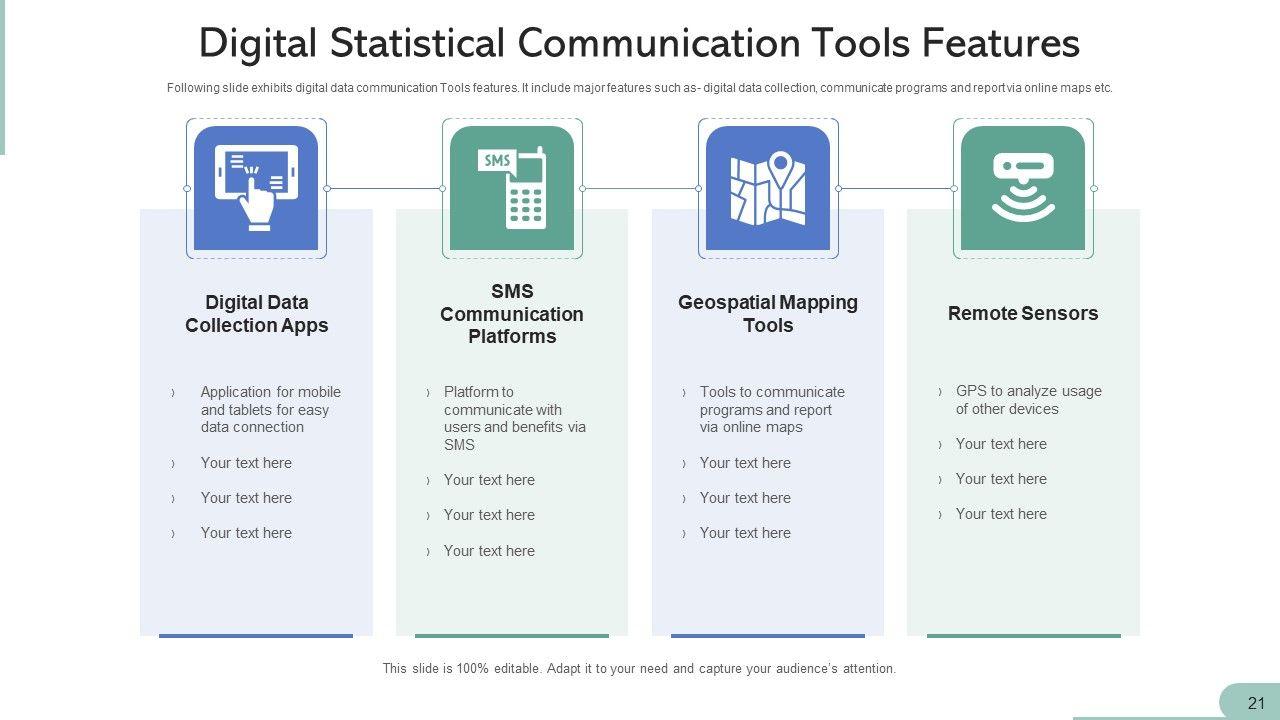 Digital Statistical Communication Tools Features

Following slide exhibits digital data communication Tools features. It include major features such as- digital data collection, communicate programs and report via online maps etc.

SMS

Digital Data Collection Apps

› Application for mobile and tablets for easy data connection

› Your text here

› Your text here

› Your text here

SMS Communication Platforms

› Platform to communicate with users and benefits via SMS

› Your text here

› Your text here

› Your text here

Geospatial Mapping Tools

› Tools to communicate programs and report via online maps

› Your text here

› Your text here

› Your text here

Remote Sensors

› GPS to analyze usage of other devices

› Your text here

› Your text here

› Your text here

This slide is 100% editable. Adapt it to your need and capture your audience's attention.

21